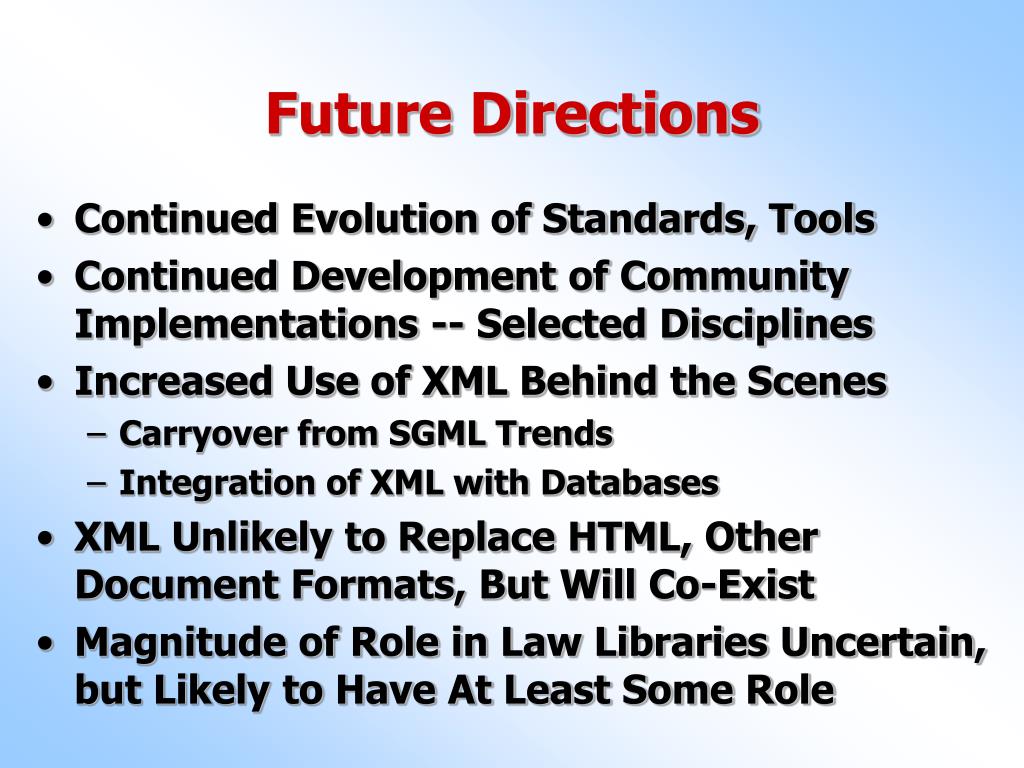 Future Directions

• Continued Evolution of Standards, Tools
• Continued Development of Community Implementations -- Selected Disciplines
• Increased Use of XML Behind the Scenes
  – Carryover from SGML Trends
  – Integration of XML with Databases
• XML Unlikely to Replace HTML, Other Document Formats, But Will Co-Exist
• Magnitude of Role in Law Libraries Uncertain, but Likely to Have At Least Some Role